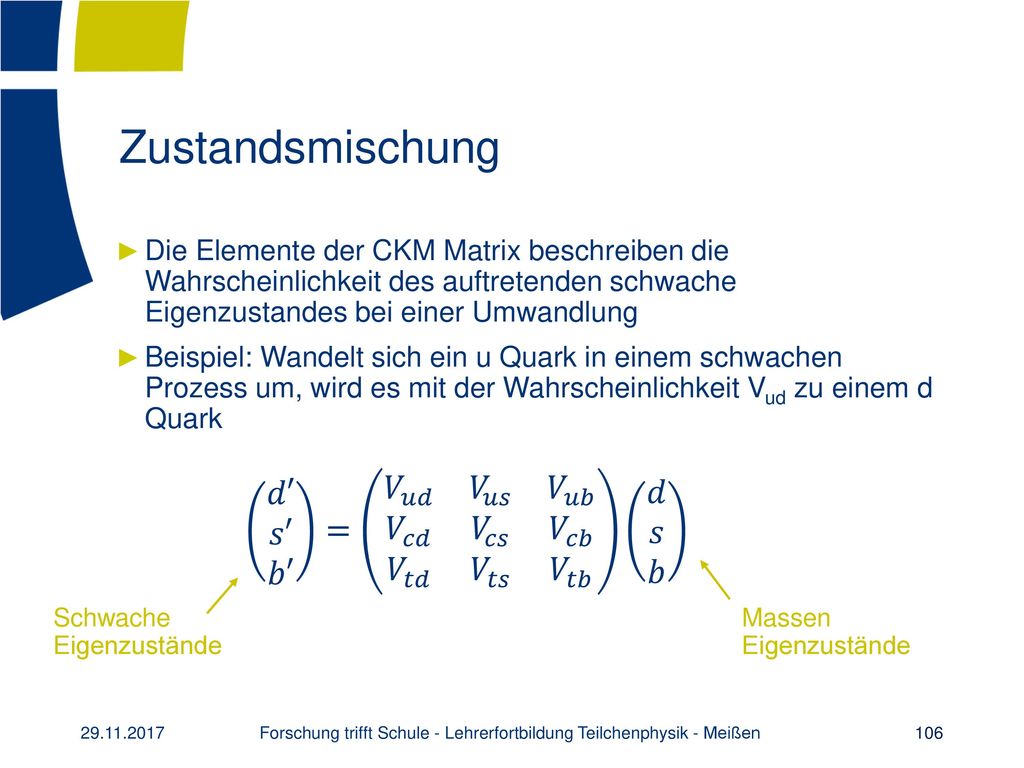 Zustandsmischung

► Die Elemente der CKM Matrix beschreiben die Wahrscheinlichkeit des auftretenden schwache Eigenzustandes bei einer Umwandlung

► Beispiel: Wandelt sich ein u Quark in einem schwachen Prozess um, wird es mit der Wahrscheinlichkeit $V_{ud}$ zu einem d Quark

$\begin{pmatrix} d' \\ s' \\ b' \end{pmatrix} = \begin{pmatrix} V_{ud} & V_{us} & V_{ub} \\ V_{cd} & V_{cs} & V_{cb} \\ V_{td} & V_{ts} & V_{tb} \end{pmatrix} \begin{pmatrix} d \\ s \\ b \end{pmatrix}$

Schwache Eigenzustände

Massen Eigenzustände

29.11.2017 Forschung trifft Schule - Lehrerfortbildung Teilchenphysik - Meißen 106